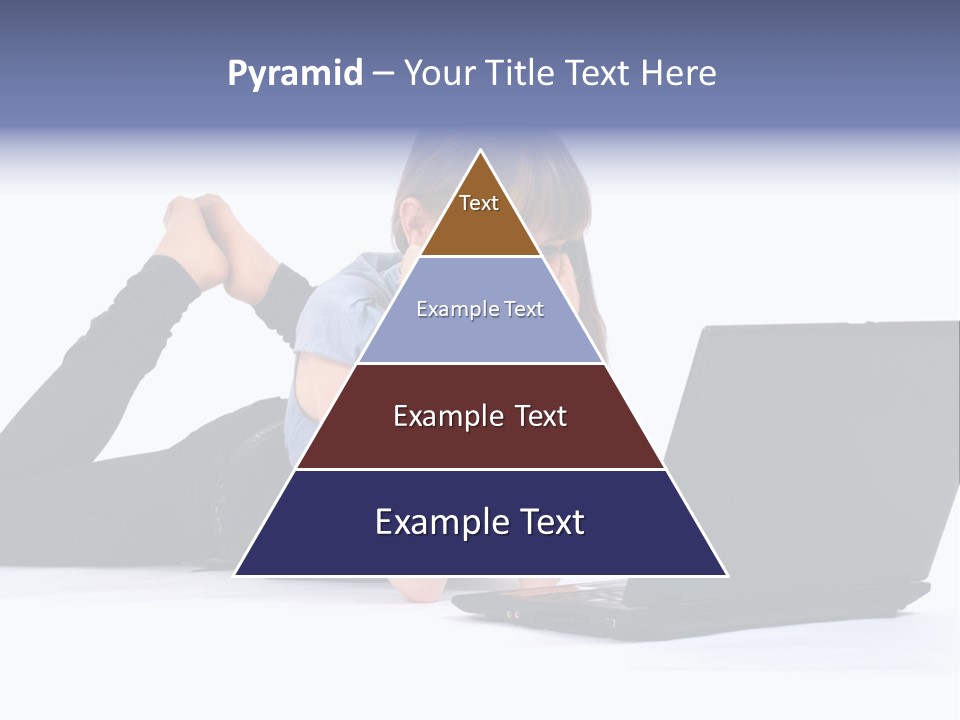 Pyramid – Your Title Text Here

Text

Example Text

Example Text

Example Text